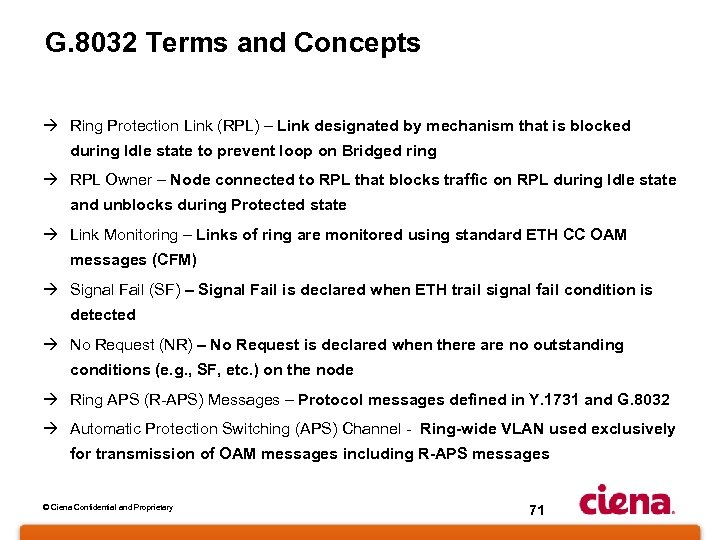 G.8032 Terms and Concepts

→ Ring Protection Link (RPL) – Link designated by mechanism that is blocked during Idle state to prevent loop on Bridged ring

→ RPL Owner – Node connected to RPL that blocks traffic on RPL during Idle state and unblocks during Protected state

→ Link Monitoring – Links of ring are monitored using standard ETH CC OAM messages (CFM)

→ Signal Fail (SF) – Signal Fail is declared when ETH trail signal fail condition is detected

→ No Request (NR) – No Request is declared when there are no outstanding conditions (e.g., SF, etc.) on the node

→ Ring APS (R-APS) Messages – Protocol messages defined in Y.1731 and G.8032

→ Automatic Protection Switching (APS) Channel - Ring-wide VLAN used exclusively for transmission of OAM messages including R-APS messages

© Ciena Confidential and Proprietary

71

ciena.